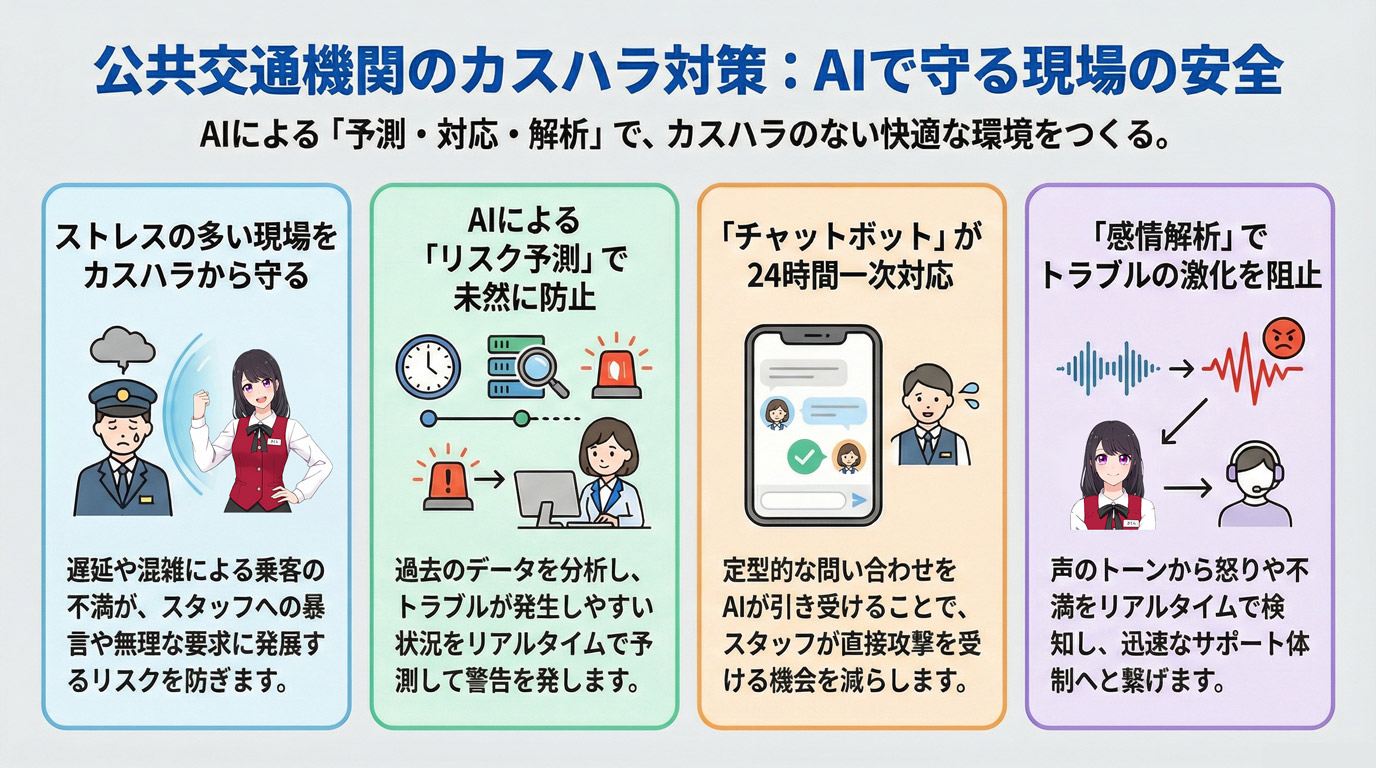 公共交通機関のカスハラ対策：AIで守る現場の安全

AIによる「予測・対応・解析」で、カスハラのない快適な環境をつくる。

ストレスの多い現場をカスハラから守る

遅延や混雑による乗客の不満が、スタッフへの暴言や無理な要求に発展するリスクを防ぎます。

AIによる「リスク予測」で未然に防止

過去のデータを分析し、トラブルが発生しやすい状況をリアルタイムで予測して警告を発します。

「チャットボット」が24時間一次対応

定型的な問い合わせをAIが引き受けることで、スタッフが直接攻撃を受ける機会を減らします。

「感情解析」でトラブルの激化を阻止

声のトーンから怒りや不満をリアルタイムで検知し、迅速なサポート体制へと繋げます。